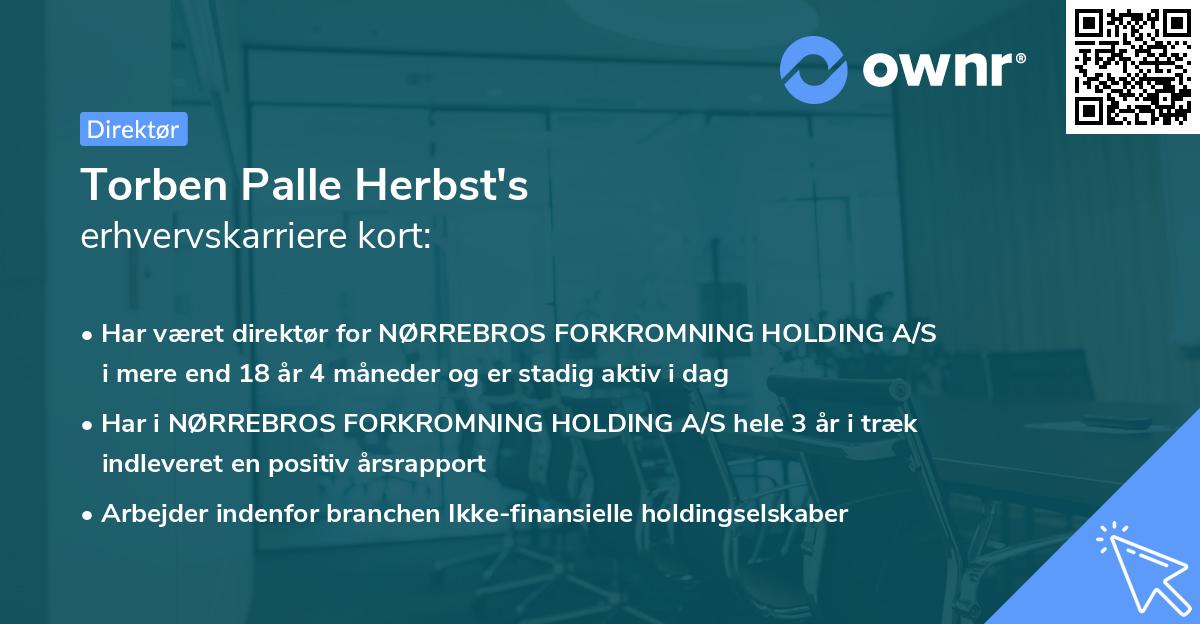 ownr®

Direktør

Torben Palle Herbst's
erhvervskarriere kort:

• Har været direktør for NØRREBROS FORKROMNING HOLDING A/S i mere end 18 år 4 måneder og er stadig aktiv i dag

• Har i NØRREBROS FORKROMNING HOLDING A/S hele 3 år i træk indleveret en positiv årsrapport

• Arbejder indenfor branchen Ikke-finansielle holdingselskaber